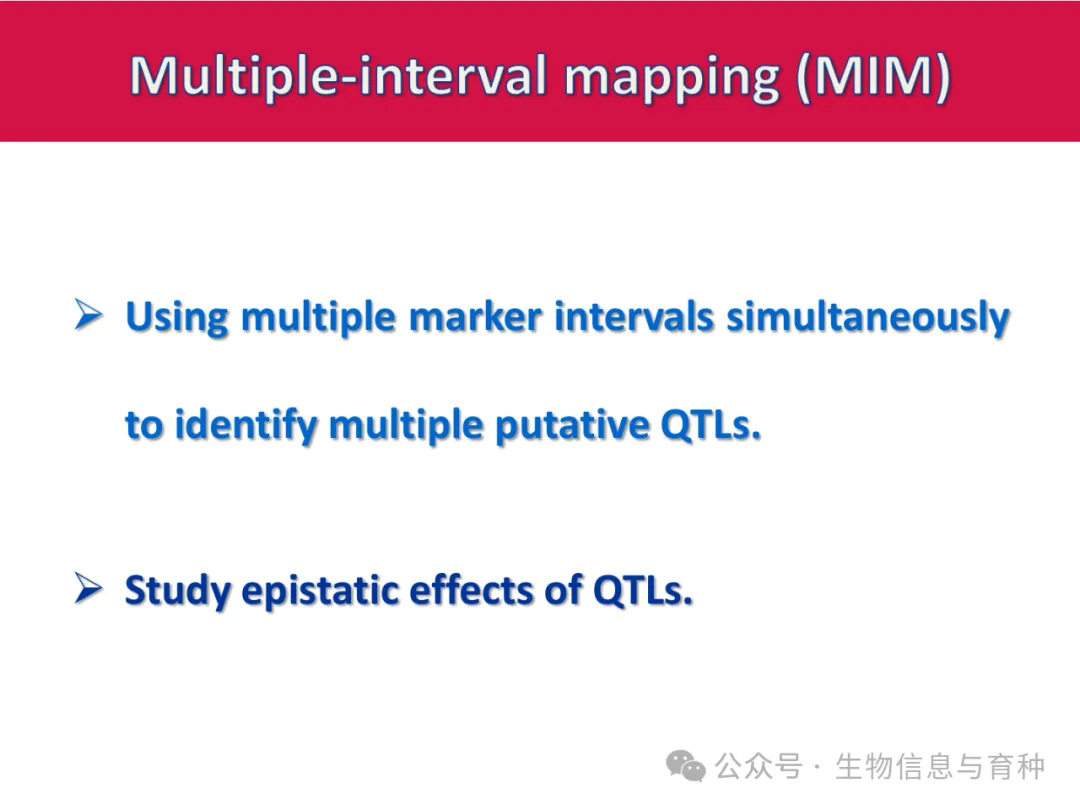 Multiple-interval mapping (MIM)

➢ Using multiple marker intervals simultaneously to identify multiple putative QTLs.

➢ Study epistatic effects of QTLs.

公众号 · 生物信息与育种